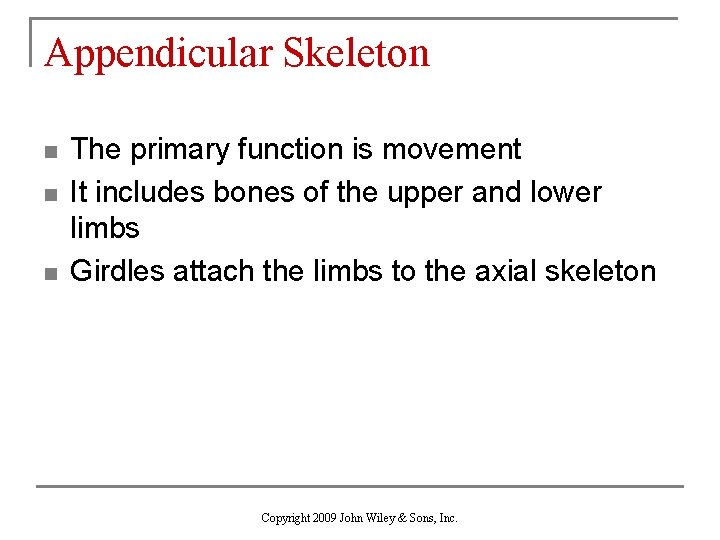 Appendicular Skeleton

- The primary function is movement
- It includes bones of the upper and lower limbs
- Girdles attach the limbs to the axial skeleton

Copyright 2009 John Wiley & Sons, Inc.